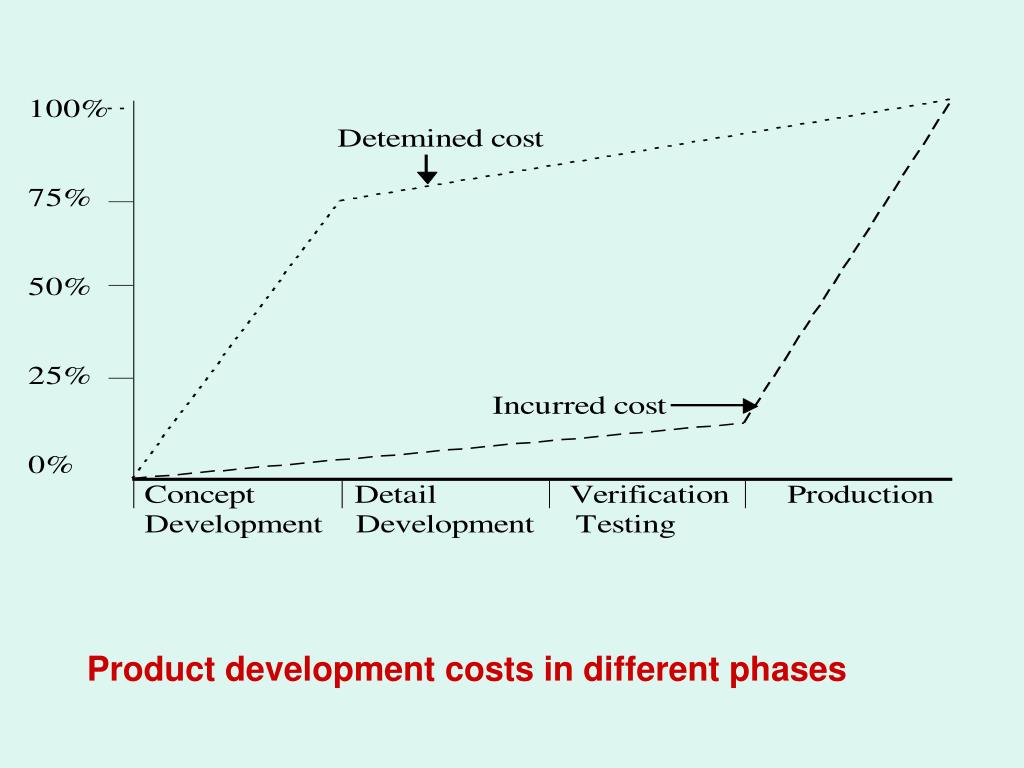 100%

75%

50%

25%

0%

Detemined cost

Incurred cost

Concept Development

Detail Development

Verification Testing

Production

Product development costs in different phases